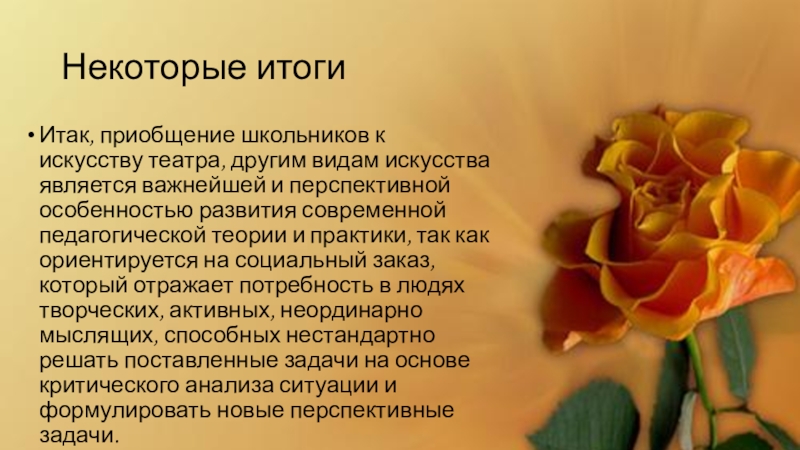 Некоторые итоги

• Итак, приобщение школьников к искусству театра, другим видам искусства является важнейшей и перспективной особенностью развития современной педагогической теории и практики, так как ориентируется на социальный заказ, который отражает потребность в людях творческих, активных, неординарно мыслящих, способных нестандартно решать поставленные задачи на основе критического анализа ситуации и формулировать новые перспективные задачи.